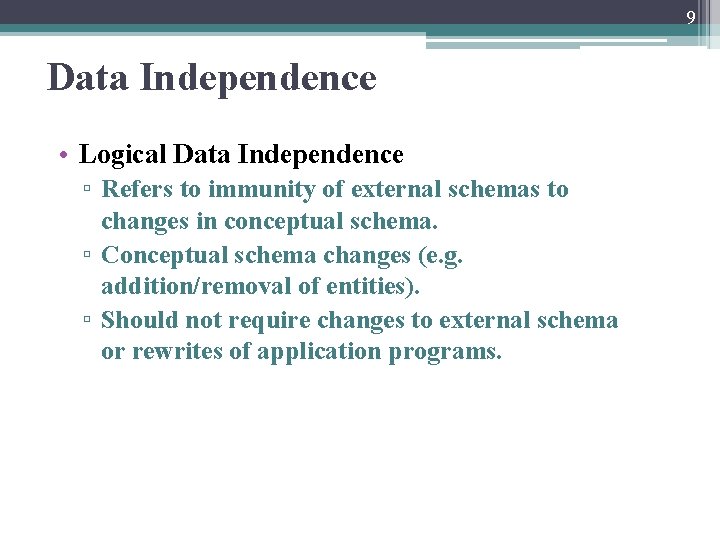 9

Data Independence

• Logical Data Independence
▫ Refers to immunity of external schemas to changes in conceptual schema.
▫ Conceptual schema changes (e.g. addition/removal of entities).
▫ Should not require changes to external schema or rewrites of application programs.